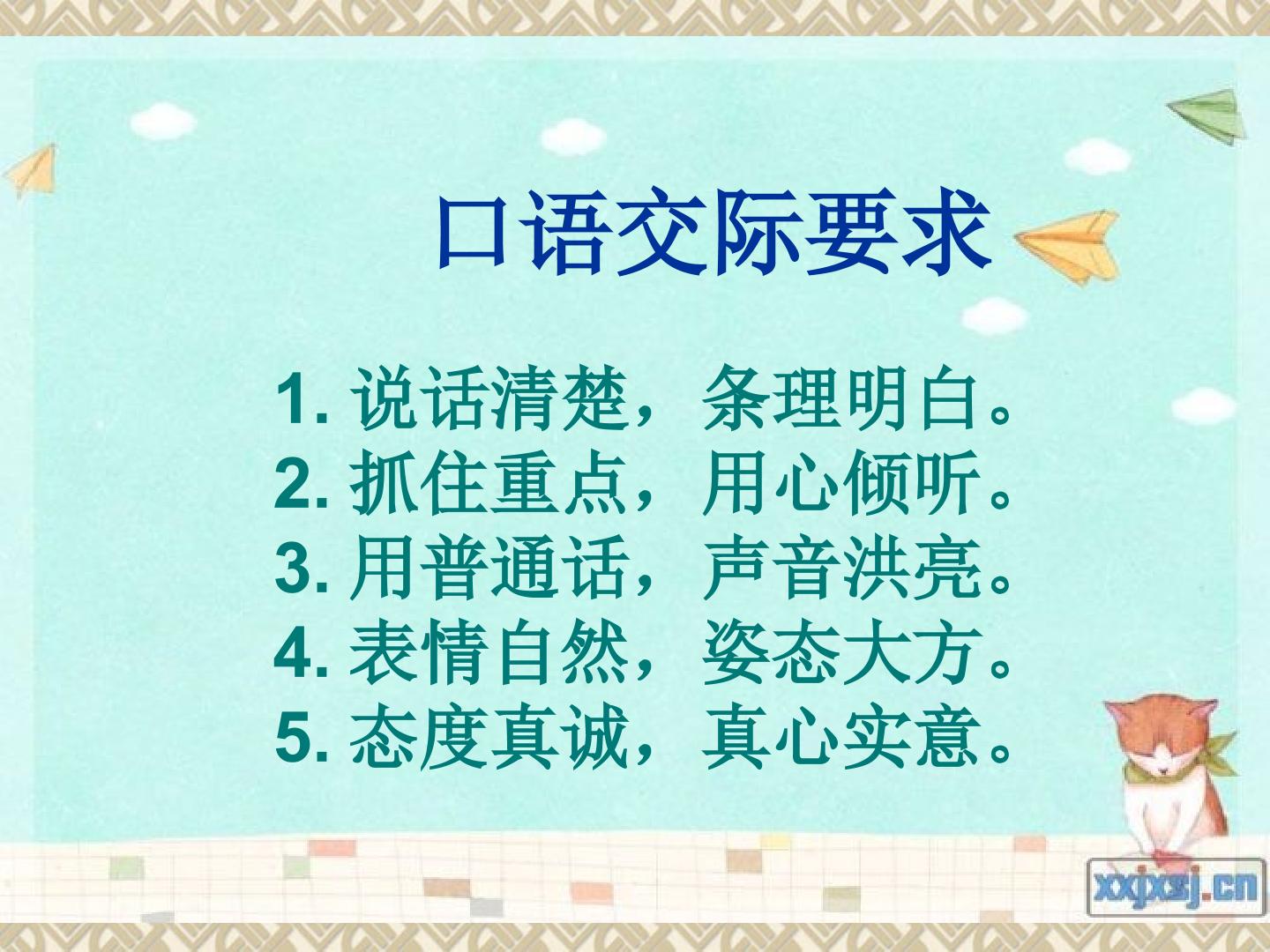 口语交际要求

1.说话清楚，条理明白。
2.抓住重点，用心倾听。
3.用普通话，声音洪亮。
4.表情自然，姿态大方。
5.态度真诚，真心实意。

xxjxsj.cn